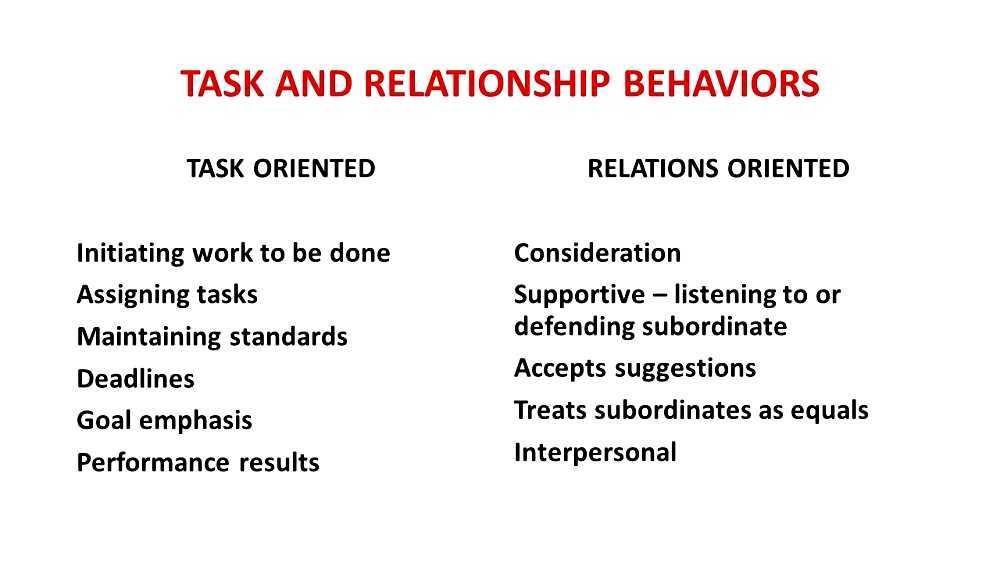 TASK AND RELATIONSHIP BEHAVIORS

TASK ORIENTED

Initiating work to be done
Assigning tasks
Maintaining standards
Deadlines
Goal emphasis
Performance results

RELATIONS ORIENTED

Consideration
Supportive – listening to or defending subordinate
Accepts suggestions
Treats subordinates as equals
Interpersonal